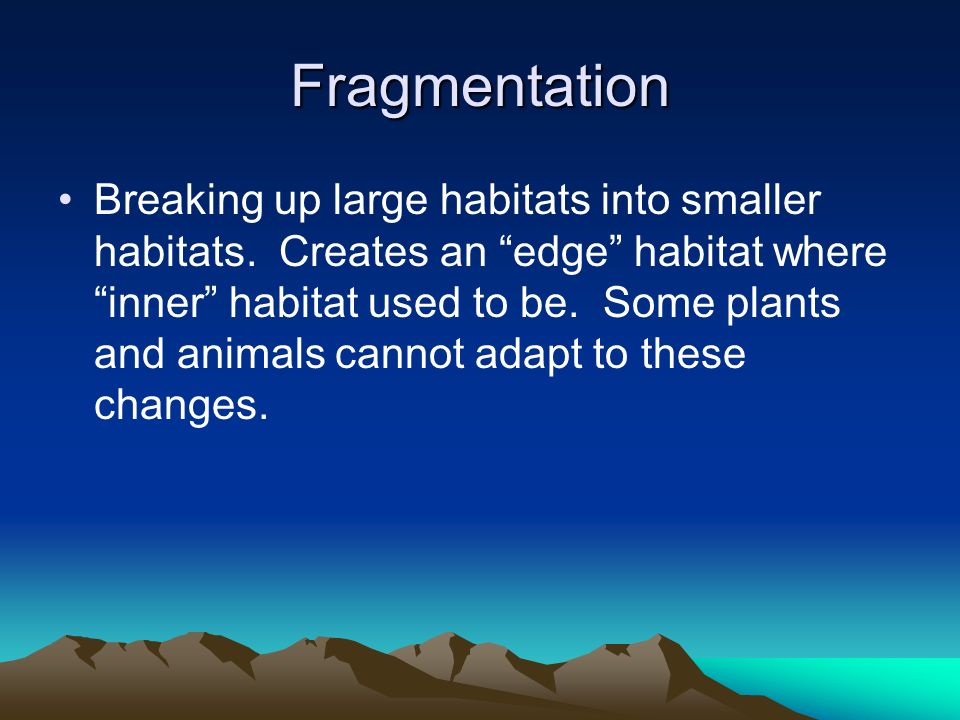 Fragmentation

• Breaking up large habitats into smaller habitats. Creates an “edge” habitat where “inner” habitat used to be. Some plants and animals cannot adapt to these changes.